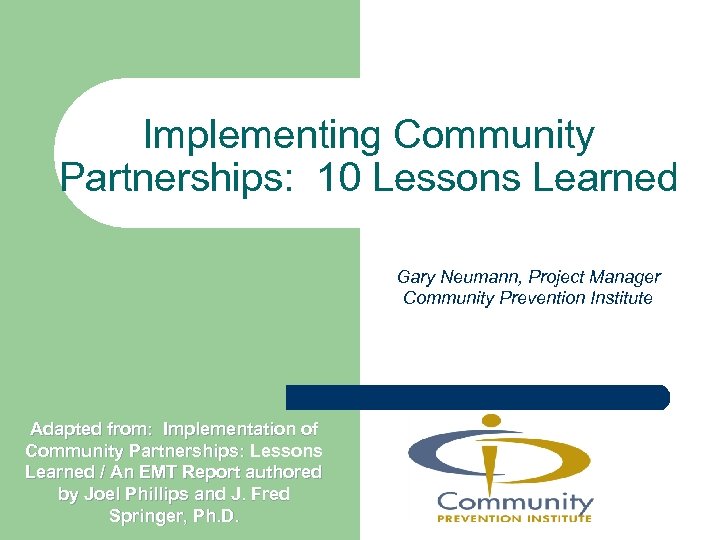 Implementing Community Partnerships: 10 Lessons Learned

Gary Neumann, Project Manager
Community Prevention Institute

Adapted from: Implementation of Community Partnerships: Lessons Learned / An EMT Report authored by Joel Phillips and J. Fred Springer, Ph.D.

Community
PREVENTION INSTITUTE